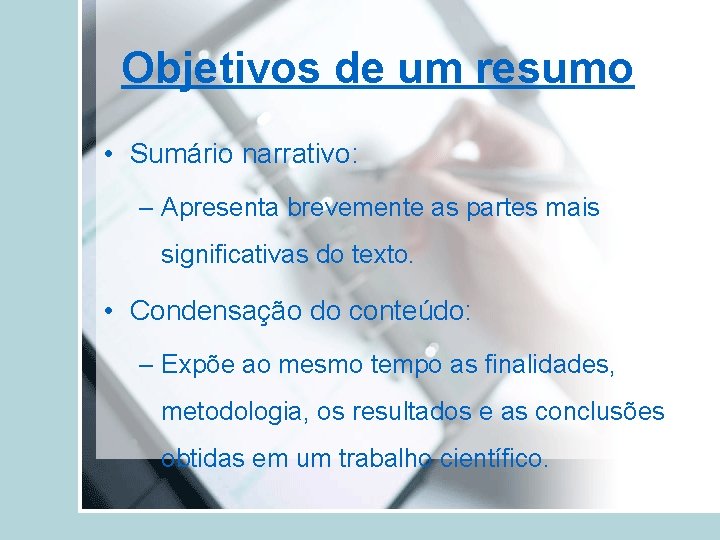 Objetivos de um resumo

• Sumário narrativo:

– Apresenta brevemente as partes mais significativas do texto.

• Condensação do conteúdo:

– Expõe ao mesmo tempo as finalidades, metodologia, os resultados e as conclusões obtidas em um trabalho científico.